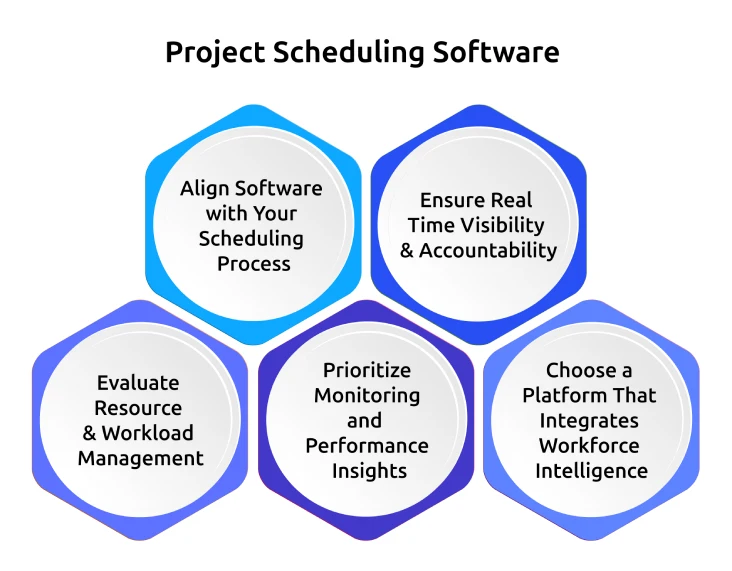 Project Scheduling Software

Align Software with Your Scheduling Process

Ensure Real Time Visibility & Accountability

Evaluate Resource & Workload Management

Prioritize Monitoring and Performance Insights

Choose a Platform That Integrates Workforce Intelligence